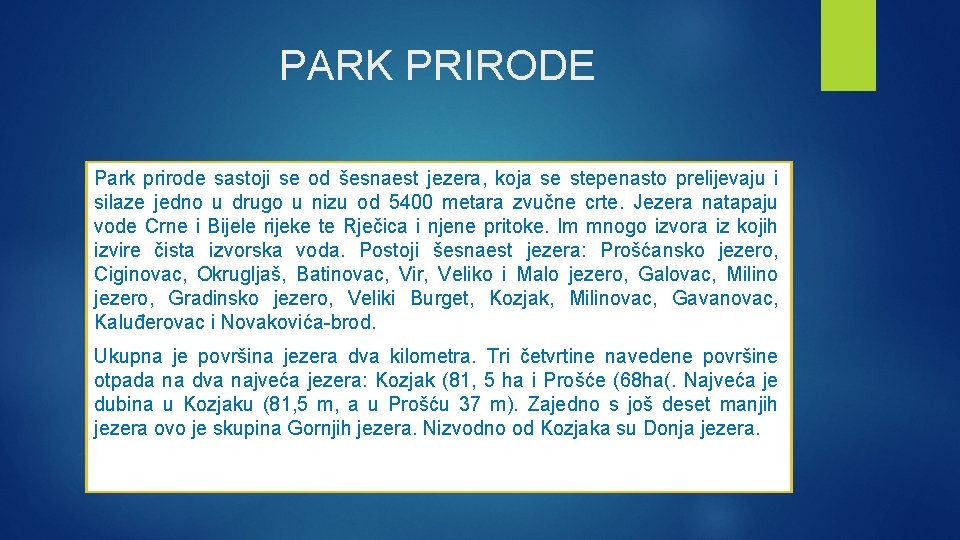 PARK PRIRODE

Park prirode sastoji se od šesnaest jezera, koja se stepenasto prelijevaju i silaze jedno u drugo u nizu od 5400 metara zvučne crte. Jezera natapaju vode Crne i Bijele rijeke te Rječica i njene pritoke. Im mnogo izvora iz kojih izvire čista izvorska voda. Postoji šesnaest jezera: Prošćansko jezero, Ciginovac, Okrugljaš, Batinovac, Vir, Veliko i Malo jezero, Galovac, Milino jezero, Gradinsko jezero, Veliki Burget, Kozjak, Milinovac, Gavanovac, Kaluđerovac i Novakovića-brod.

Ukupna je površina jezera dva kilometra. Tri četvrtine navedene površine otpada na dva najveća jezera: Kozjak (81, 5 ha i Prošće (68ha(. Najveća je dubina u Kozjaku (81,5 m, a u Prošću 37 m). Zajedno s još deset manjih jezera ovo je skupina Gornjih jezera. Nizvodno od Kozjaka su Donja jezera.